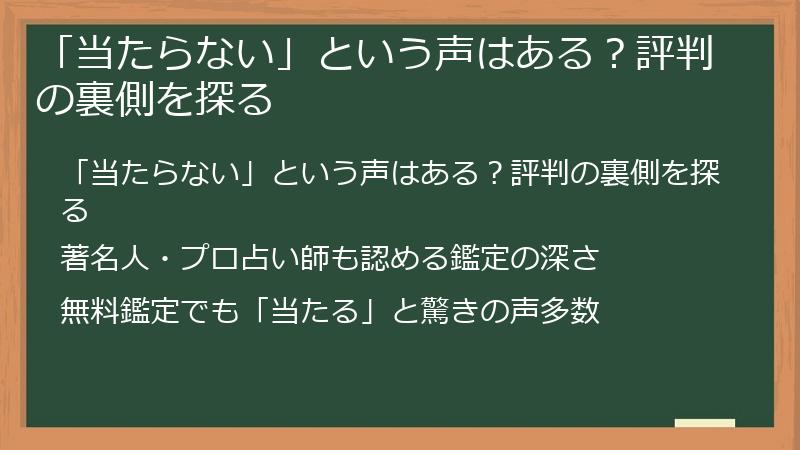 「当たらない」という声はある？評判の裏側を探る

「当たらない」という声はある？評判の裏側を探る

著名人・プロ占い師も認める鑑定の深さ

無料鑑定でも「当たる」と驚きの声多数